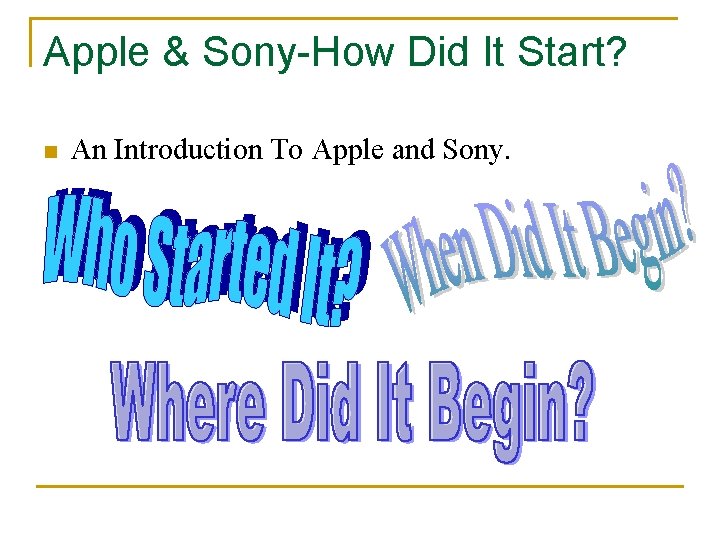 Apple & Sony-How Did It Start?

An Introduction To Apple and Sony.

Who Started It?

When Did It Begin?

Where Did It Begin?